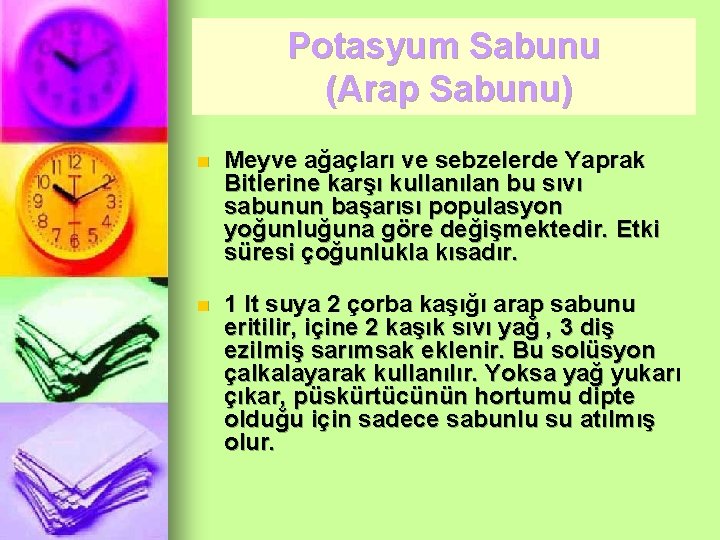 Potasyum Sabunu
(Arap Sabunu)

Meyve ağaçları ve sebzelerde Yaprak Bitlerine karşı kullanılan bu sıvı sabunun başarısı populasyon yoğunluğuna göre değişmektedir. Etki süresi çoğunlukla kısadır.

1 lt suya 2 çorba kaşığı arap sabunu eritilir, içine 2 kaşık sıvı yağ , 3 diş ezilmiş sarımsak eklenir. Bu solüsyon çalkalayarak kullanılır. Yoksa yağ yukarı çıkar, püskürtücünün hortumu dipte olduğu için sadece sabunlu su atılmış olur.